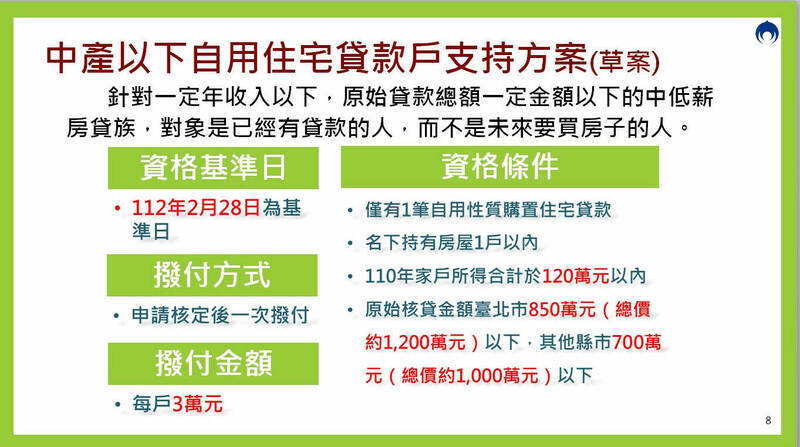 中產以下自用住宅貸款戶支持方案(草案)

針對一定年收入以下，原始貸款總額一定金額以下的中低薪房貸族，對象是已經有貸款的人，而不是未來要買房子的人。

資格基準日

• 112年2月28日為基準日

撥付方式

• 申請核定後一次撥付

撥付金額

• 每戶3萬元

資格條件

• 僅有1筆自用性質購置住宅貸款

• 名下持有房屋1戶以內

• 110年家戶所得合計於120萬元以內

• 原始核貸金額臺北市850萬元（總價約1,200萬元）以下，其他縣市700萬元（總價約1,000萬元）以下

8